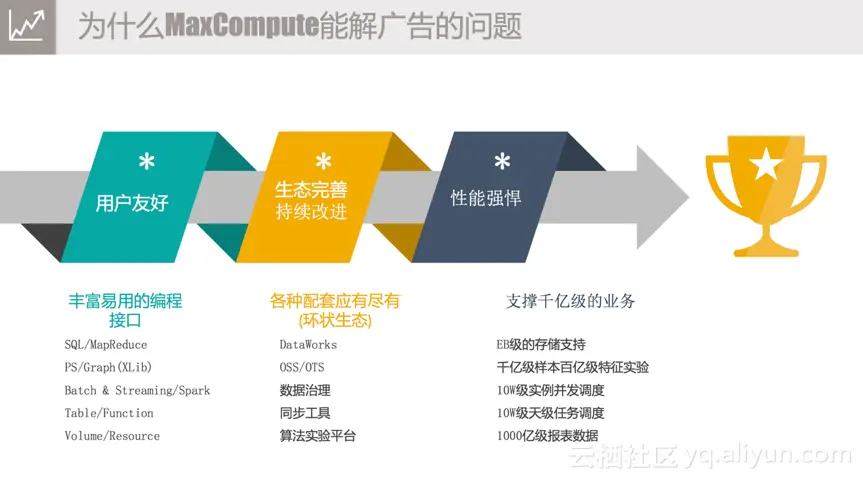 为什么MaxCompute能解广告的问题

*
用户友好

*
生态完善
持续改进

*
性能强悍

丰富易用的编程接口

SQL/MapReduce
PS/Graph(XLib)
Batch & Streaming/Spark
Table/Function
Volume/Resource

各种配套应有尽有
(环状生态)

DataWorks
OSS/OTS
数据治理
同步工具
算法实验平台

支撑千亿级的业务

EB级的存储支持
千亿级样本百亿级特征实验
10W级实例并发调度
10W级天级任务调度
1000亿级报表数据

云栖社区 yq.aliyun.com